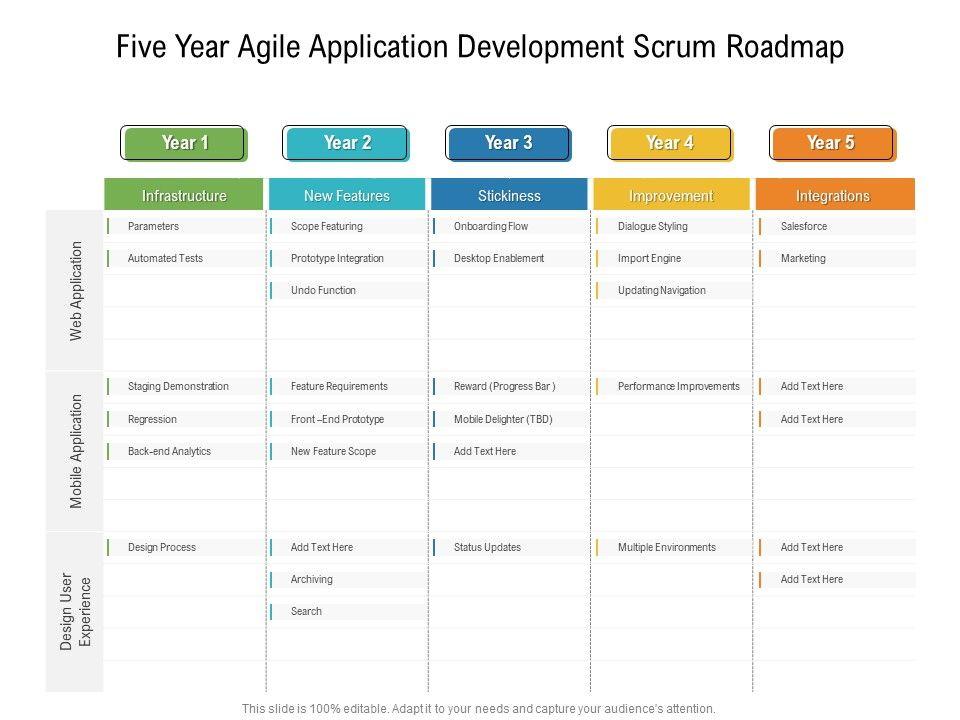 Five Year Agile Application Development Scrum Roadmap

| | Year 1 | Year 2 | Year 3 | Year 4 | Year 5 |
|---|---|---|---|---|---|
| | Infrastructure | New Features | Stickiness | Improvement | Integrations |
| Web Application | Parameters | Scope Featuring | Onboarding Flow | Dialogue Styling | Salesforce |
| | Automated Tests | Prototype Integration | Desktop Enablement | Import Engine | Marketing |
| | | Undo Function | | Updating Navigation | |
| Mobile Application | Staging Demonstration | Feature Requirements | Reward (Progress Bar ) | Performance Improvements | Add Text Here |
| | Regression | Front –End Prototype | Mobile Delighter (TBD) | | Add Text Here |
| | Back-end Analytics | New Feature Scope | Add Text Here | | |
| Design User Experience | Design Process | Add Text Here | Status Updates | Multiple Environments | Add Text Here |
| | | Archiving | | | Add Text Here |
| | | Search | | | |

This slide is 100% editable. Adapt it to your needs and capture your audience's attention.